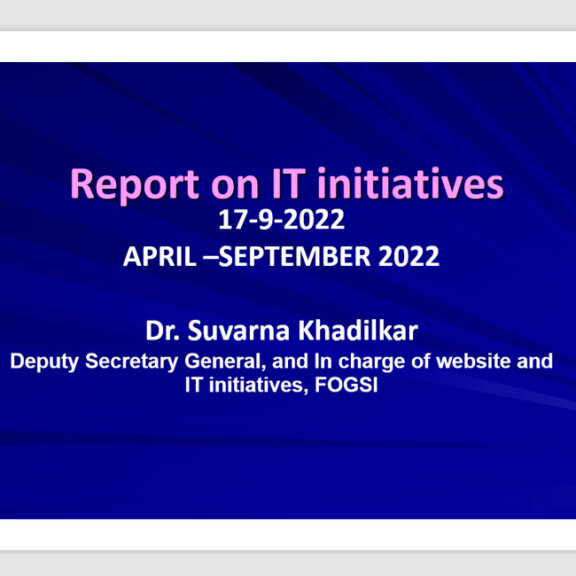 Report on IT initiatives
17-9-2022
APRIL –SEPTEMBER 2022

Dr. Suvarna Khadilkar
Deputy Secretary General, and In charge of website and IT initiatives, FOGSI